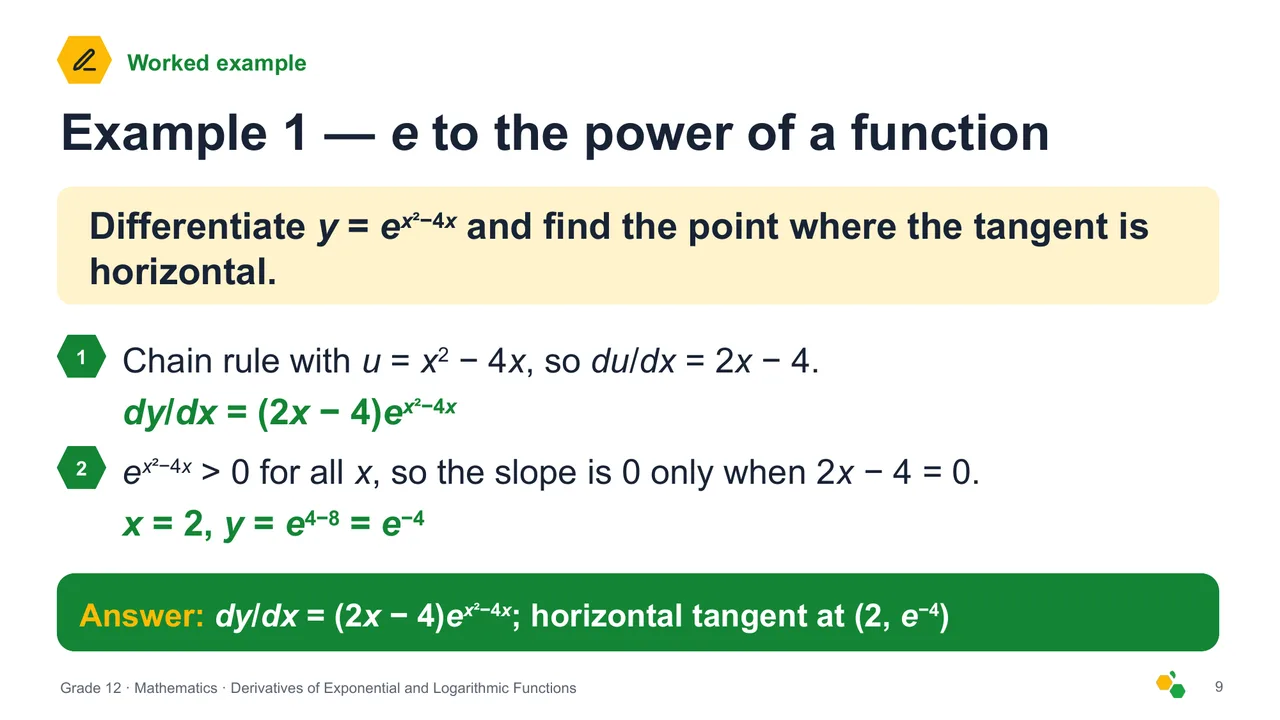 Worked example

Example 1 — e to the power of a function

Differentiate $y = e^{x^2-4x}$ and find the point where the tangent is horizontal.

1 Chain rule with $u = x^2 - 4x$, so $du/dx = 2x - 4$.

$dy/dx = (2x - 4)e^{x^2-4x}$

2 $e^{x^2-4x} > 0$ for all $x$, so the slope is 0 only when $2x - 4 = 0$.

$x = 2$, $y = e^{4-8} = e^{-4}$

Answer: $dy/dx = (2x - 4)e^{x^2-4x}$; horizontal tangent at $(2, e^{-4})$

Grade 12 · Mathematics · Derivatives of Exponential and Logarithmic Functions

9